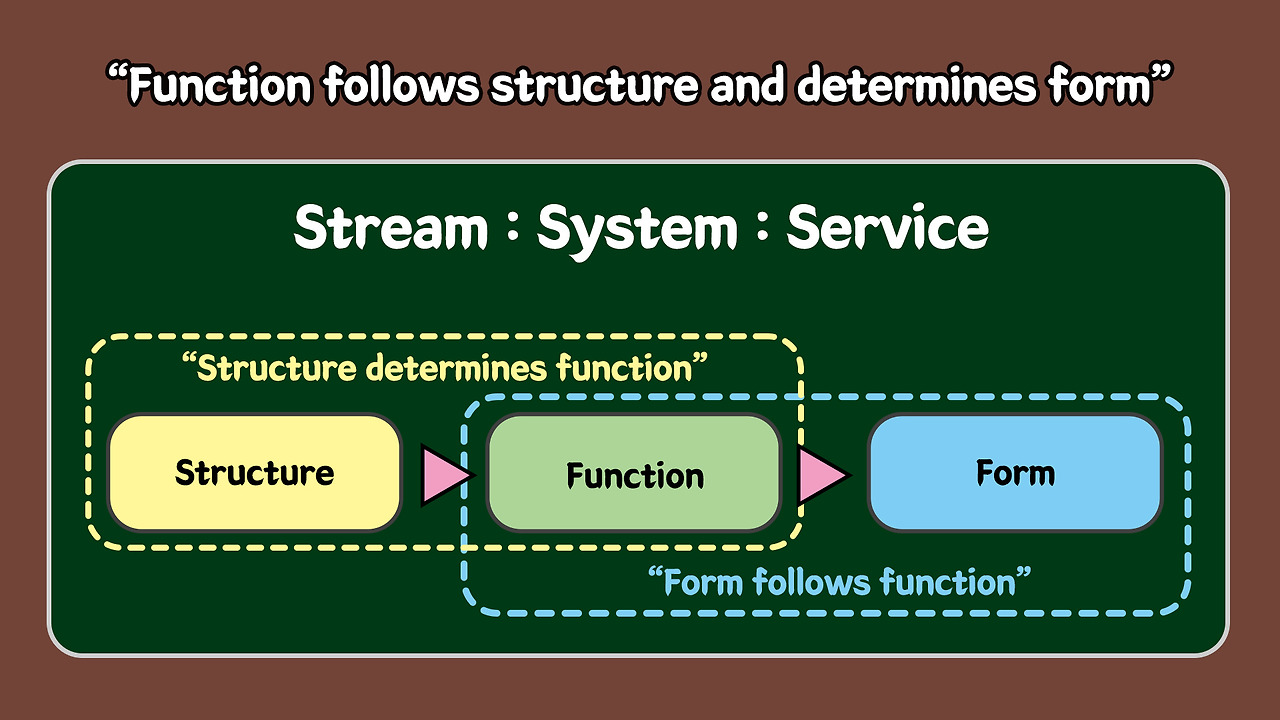 “Function follows structure and determines form”

Stream : System : Service

“Structure determines function”

Structure

Function

Form

“Form follows function”